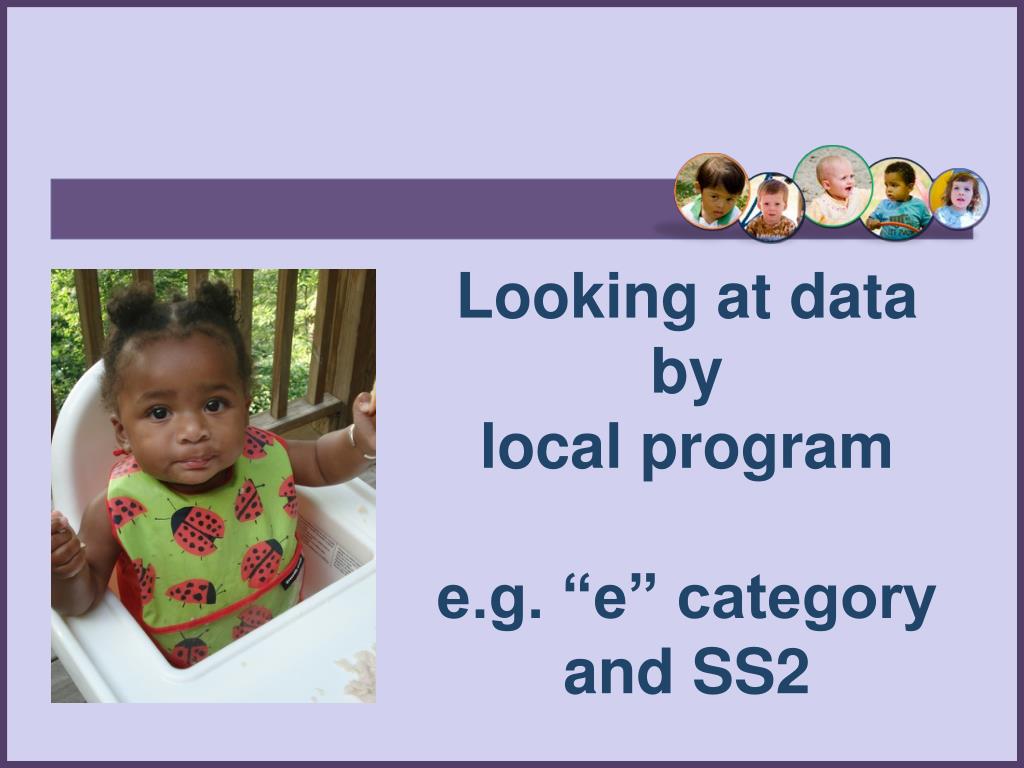 Looking at data by local program

e.g. “e” category and SS2